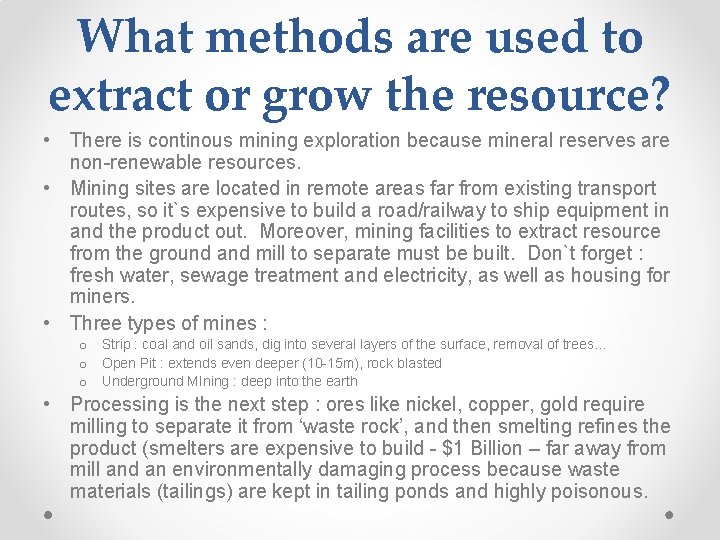 What methods are used to extract or grow the resource?

• There is continous mining exploration because mineral reserves are non-renewable resources.
• Mining sites are located in remote areas far from existing transport routes, so it`s expensive to build a road/railway to ship equipment in and the product out. Moreover, mining facilities to extract resource from the ground and mill to separate must be built. Don`t forget : fresh water, sewage treatment and electricity, as well as housing for miners.
• Three types of mines :
o Strip : coal and oil sands, dig into several layers of the surface, removal of trees…
o Open Pit : extends even deeper (10-15m), rock blasted
o Underground MIning : deep into the earth
• Processing is the next step : ores like nickel, copper, gold require milling to separate it from ‘waste rock’, and then smelting refines the product (smelters are expensive to build - $1 Billion – far away from mill and an environmentally damaging process because waste materials (tailings) are kept in tailing ponds and highly poisonous.